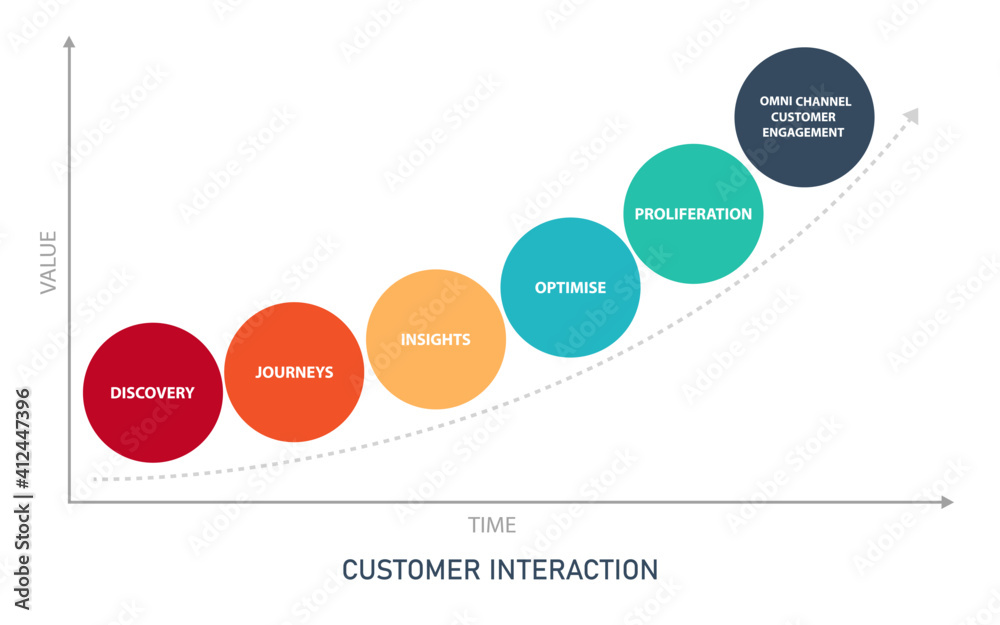 VALUE

DISCOVERY

JOURNEYS

INSIGHTS

OPTIMISE

PROLIFERATION

OMNI CHANNEL CUSTOMER ENGAGEMENT

TIME

CUSTOMER INTERACTION

Adobe Stock | #412447396